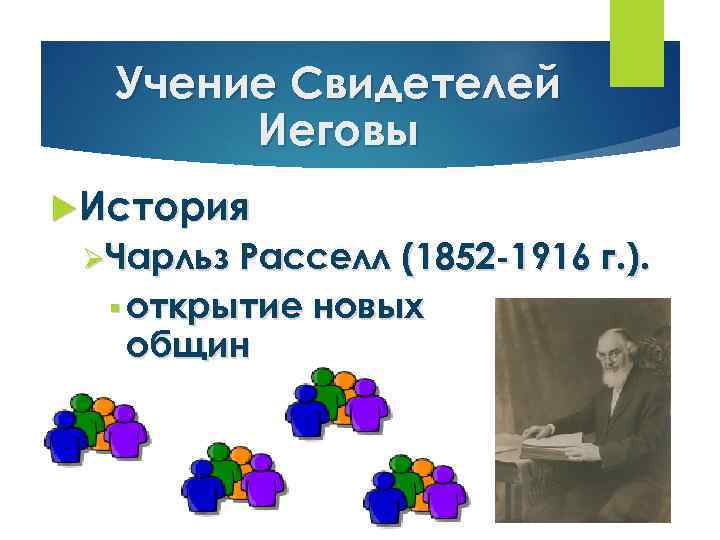 Учение Свидетелей Иеговы

История

Чарльз Расселл (1852-1916 г.).

открытие новых общин